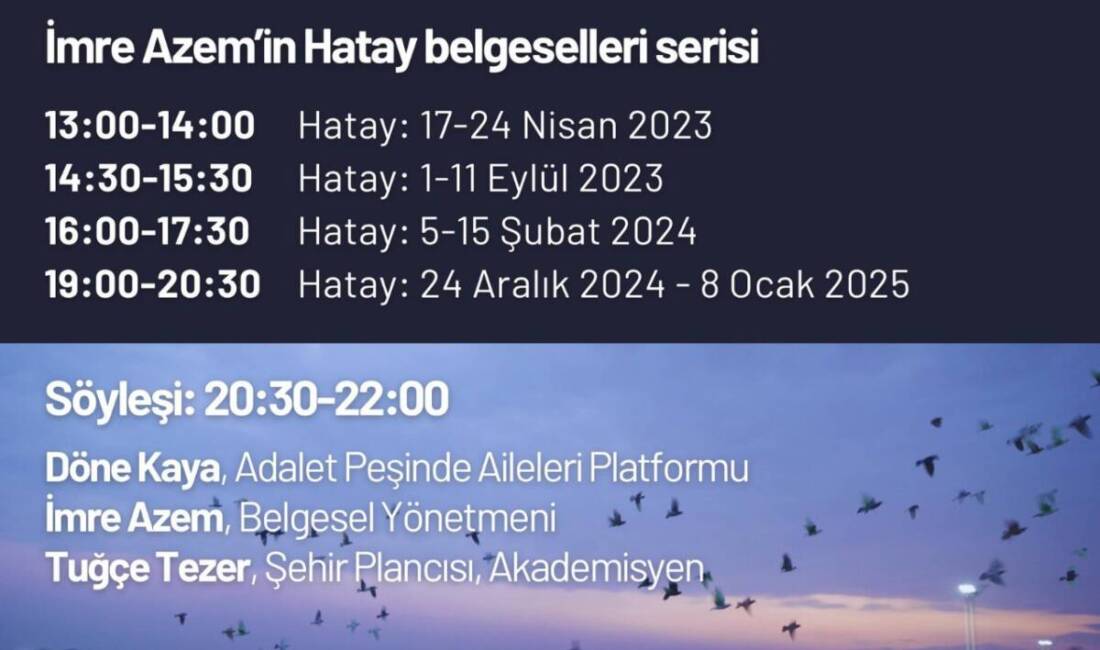 İmre Azem'in Hatay belgeselleri serisi

13:00-14:00 Hatay: 17-24 Nisan 2023
14:30-15:30 Hatay: 1-11 Eylül 2023
16:00-17:30 Hatay: 5-15 Şubat 2024
19:00-20:30 Hatay: 24 Aralık 2024 - 8 Ocak 2025

Söyleşi: 20:30-22:00

Döne Kaya, Adalet Peşinde Aileleri Platformu
İmre Azem, Belgesel Yönetmeni
Tuğçe Tezer, Şehir Plancısı, Akademisyen